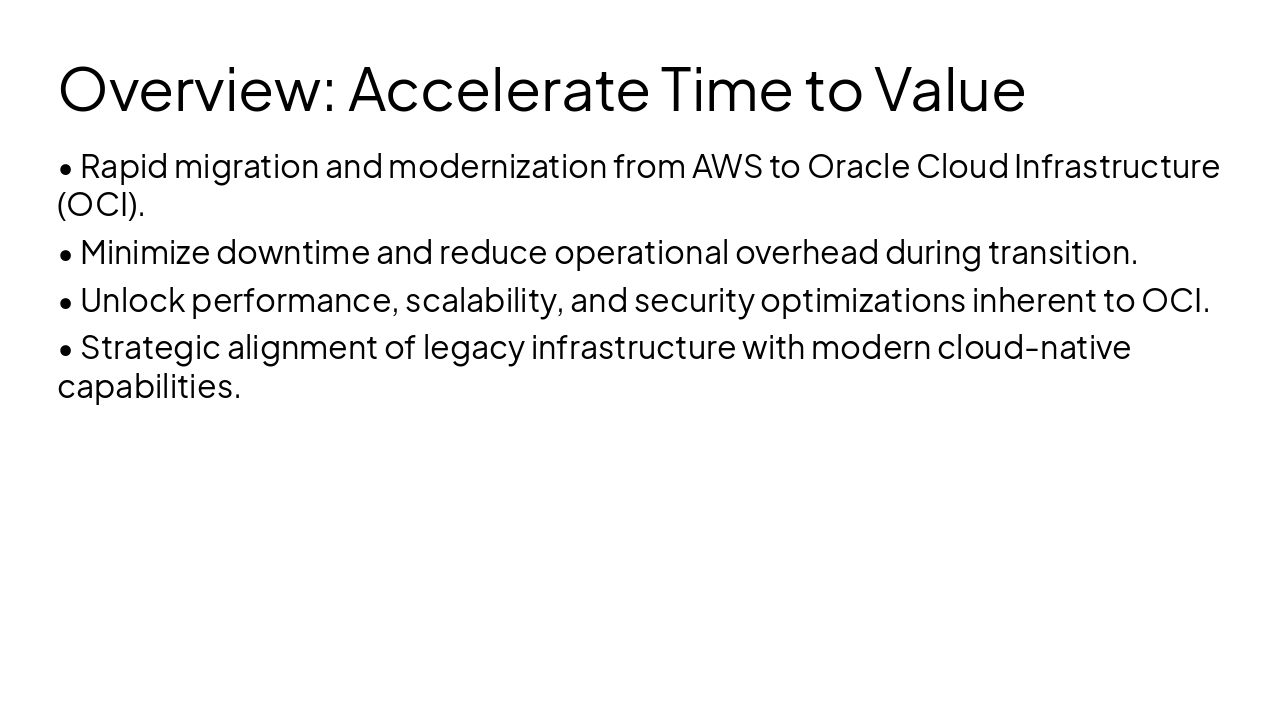 Overview: Accelerate Time to Value

• Rapid migration and modernization from AWS to Oracle Cloud Infrastructure (OCI).

• Minimize downtime and reduce operational overhead during transition.

• Unlock performance, scalability, and security optimizations inherent to OCI.

• Strategic alignment of legacy infrastructure with modern cloud-native capabilities.